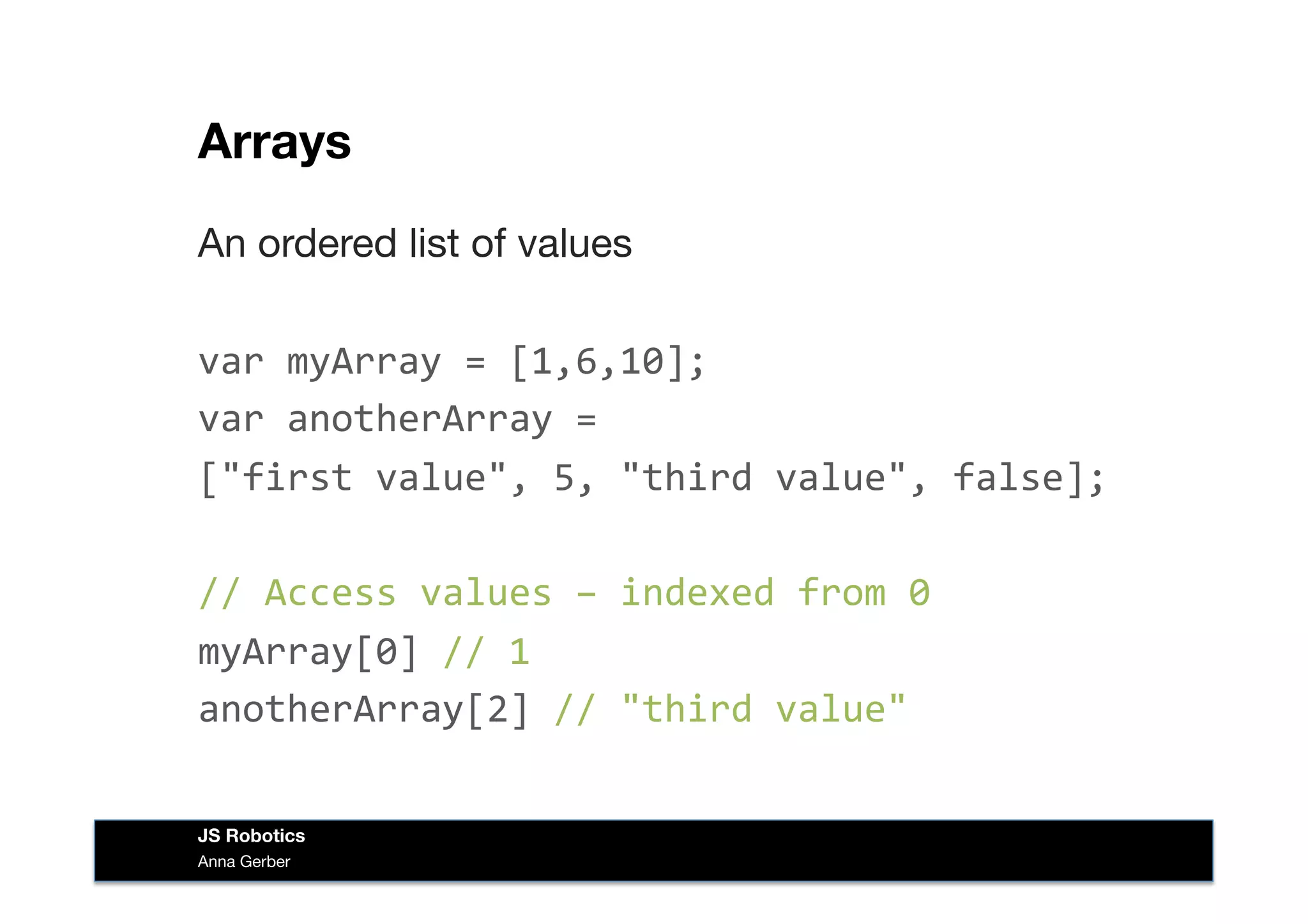 Arrays

An ordered list of values

var myArray = [1,6,10];
var anotherArray =
["first value", 5, "third value", false];

// Access values – indexed from 0
myArray[0] // 1
anotherArray[2] // "third value"

JS Robotics
Anna Gerber